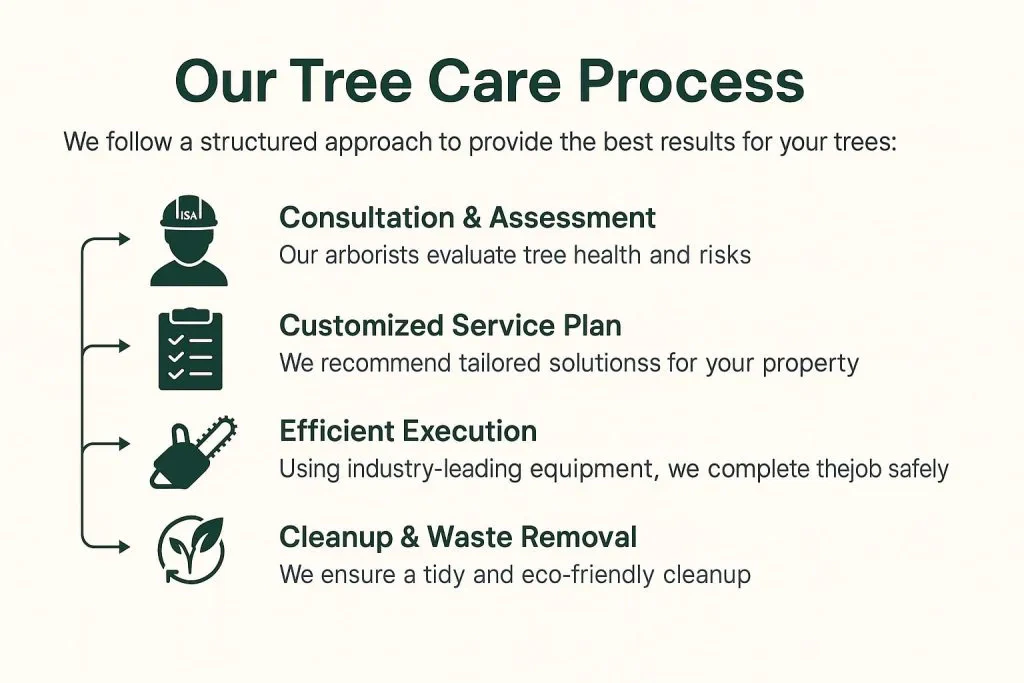 Our Tree Care Process

We follow a structured approach to provide the best results for your trees:

ISA

Consultation & Assessment
Our arborists evaluate tree health and risks

Customized Service Plan
We recommend tailored solutionss for your property

Efficient Execution
Using industry-leading equipment, we complete thejob safely

Cleanup & Waste Removal
We ensure a tidy and eco-friendly cleanup